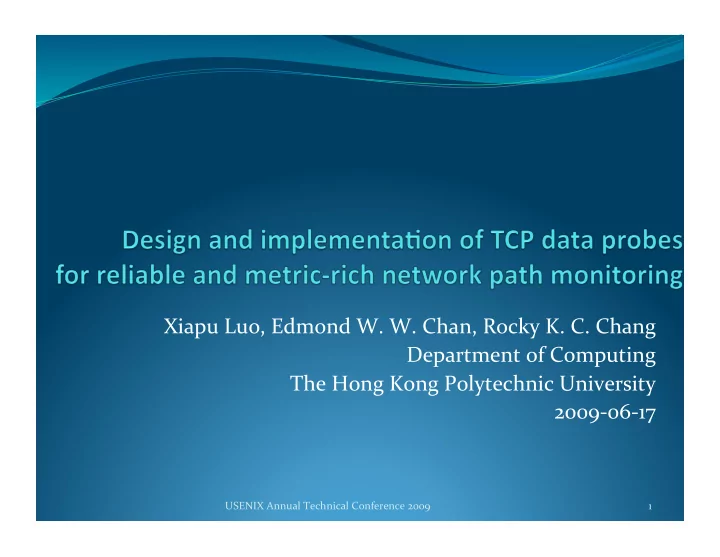 Design and implementation of TCP data probes for reliable and metric-rich network path monitoring

Xiapu Luo, Edmond W. W. Chan, Rocky K. C. Chang
Department of Computing
The Hong Kong Polytechnic University
2009-06-17

USENIX Annual Technical Conference 2009

1